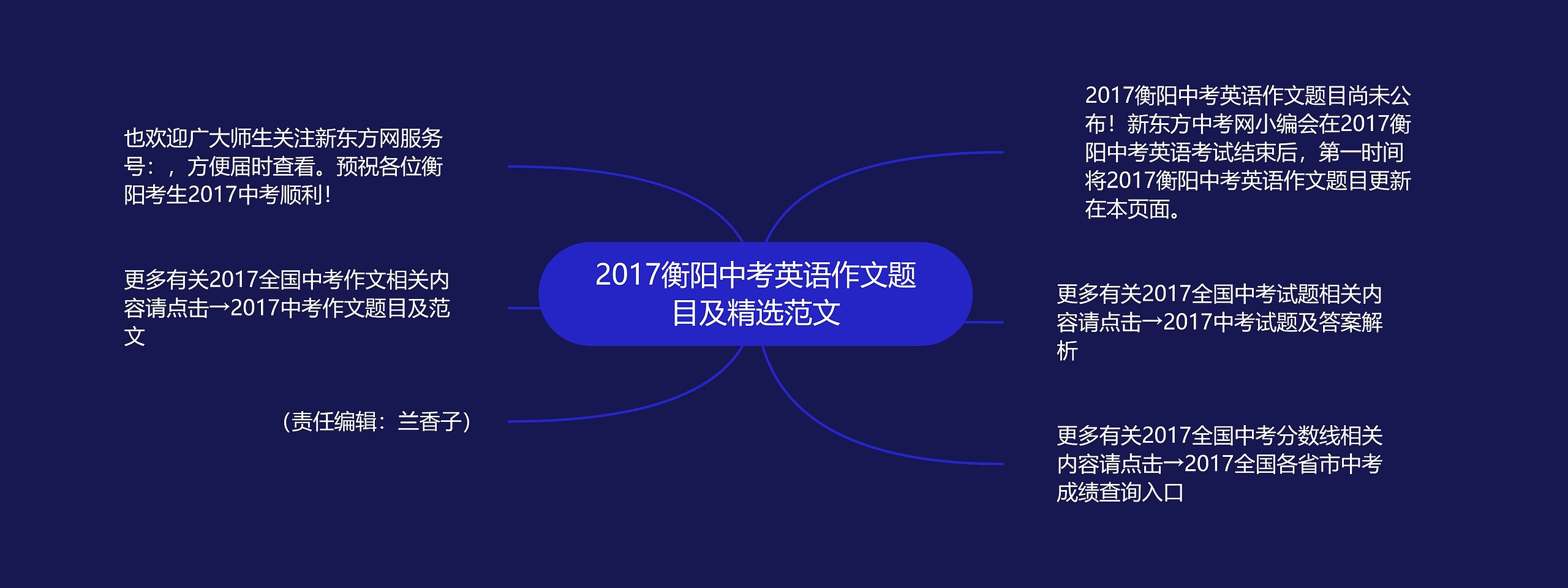 2017衡阳中考英语作文题目及精选范文

2017衡阳中考英语作文题目尚未公布！新东方中考网小编会在2017衡阳中考英语考试结束后，第一时间将2017衡阳中考英语作文题目更新在本页面。

更多有关2017全国中考试题相关内容请点击→2017中考试题及答案解析

更多有关2017全国中考分数线相关内容请点击→2017全国各省市中考成绩查询入口

也欢迎广大师生关注新东方网服务号：，方便届时查看。预祝各位衡阳考生2017中考顺利！

更多有关2017全国中考作文相关内容请点击→2017中考作文题目及范文

（责任编辑：兰香子）